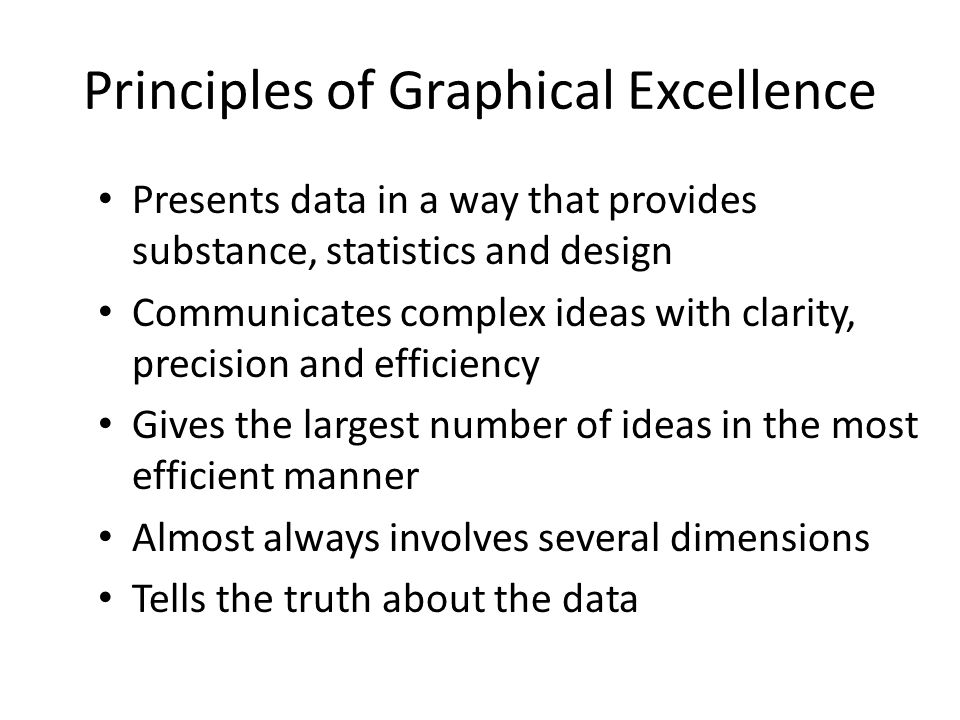 Principles of Graphical Excellence

• Presents data in a way that provides substance, statistics and design
• Communicates complex ideas with clarity, precision and efficiency
• Gives the largest number of ideas in the most efficient manner
• Almost always involves several dimensions
• Tells the truth about the data